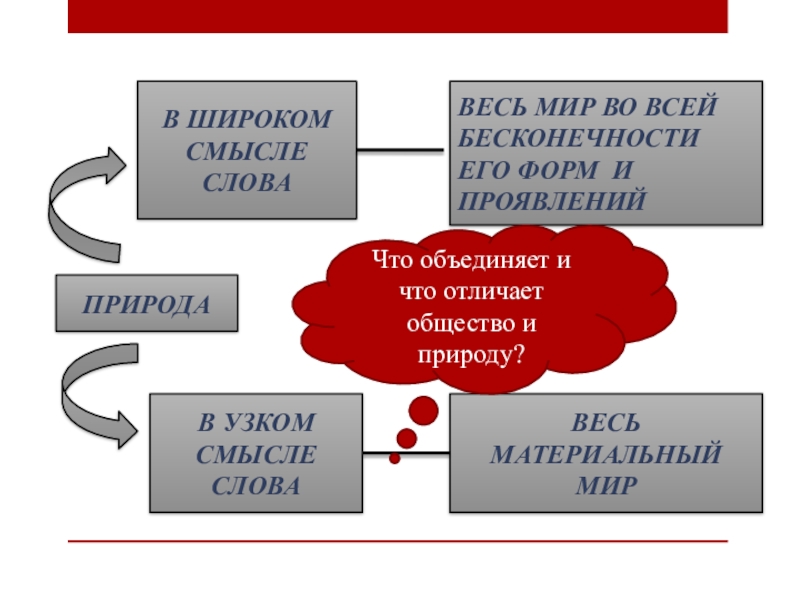 В ШИРОКОМ СМЫСЛЕ СЛОВА

ВЕСЬ МИР ВО ВСЕЙ БЕСКОНЕЧНОСТИ ЕГО ФОРМ И ПРОЯВЛЕНИЙ

ПРИРОДА

Что объединяет и что отличает общество и природу?

В УЗКОМ СМЫСЛЕ СЛОВА

ВЕСЬ МАТЕРИАЛЬНЫЙ МИР